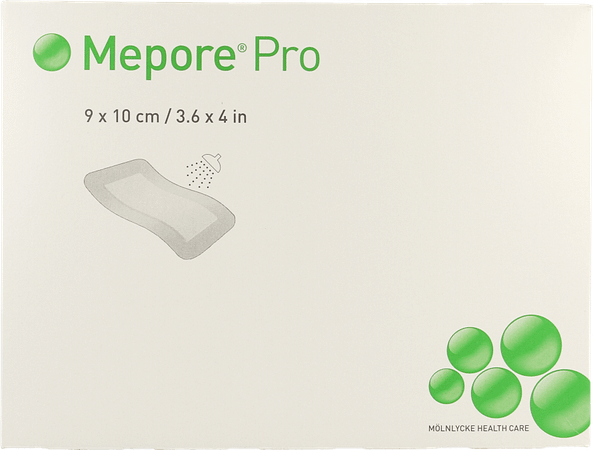 Mepore® Pro

9 x 10 cm / 3.6 x 4 in

MÖLNLYCKE HEALTH CARE